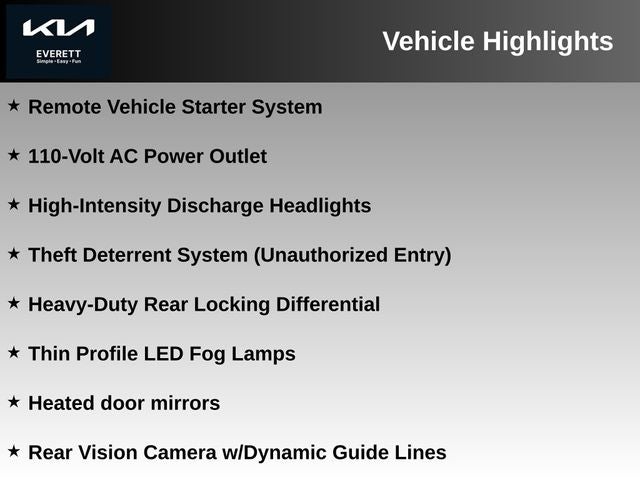 KIA
EVERETT
Simple • Easy • Fun

Vehicle Highlights

★ Remote Vehicle Starter System

★ 110-Volt AC Power Outlet

★ High-Intensity Discharge Headlights

★ Theft Deterrent System (Unauthorized Entry)

★ Heavy-Duty Rear Locking Differential

★ Thin Profile LED Fog Lamps

★ Heated door mirrors

★ Rear Vision Camera w/Dynamic Guide Lines